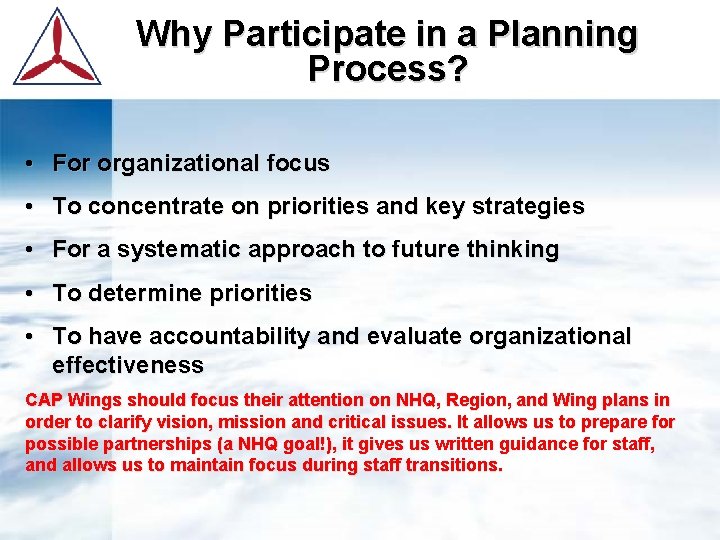 Why Participate in a Planning Process?

• For organizational focus
• To concentrate on priorities and key strategies
• For a systematic approach to future thinking
• To determine priorities
• To have accountability and evaluate organizational effectiveness

CAP Wings should focus their attention on NHQ, Region, and Wing plans in order to clarify vision, mission and critical issues. It allows us to prepare for possible partnerships (a NHQ goal!), it gives us written guidance for staff, and allows us to maintain focus during staff transitions.